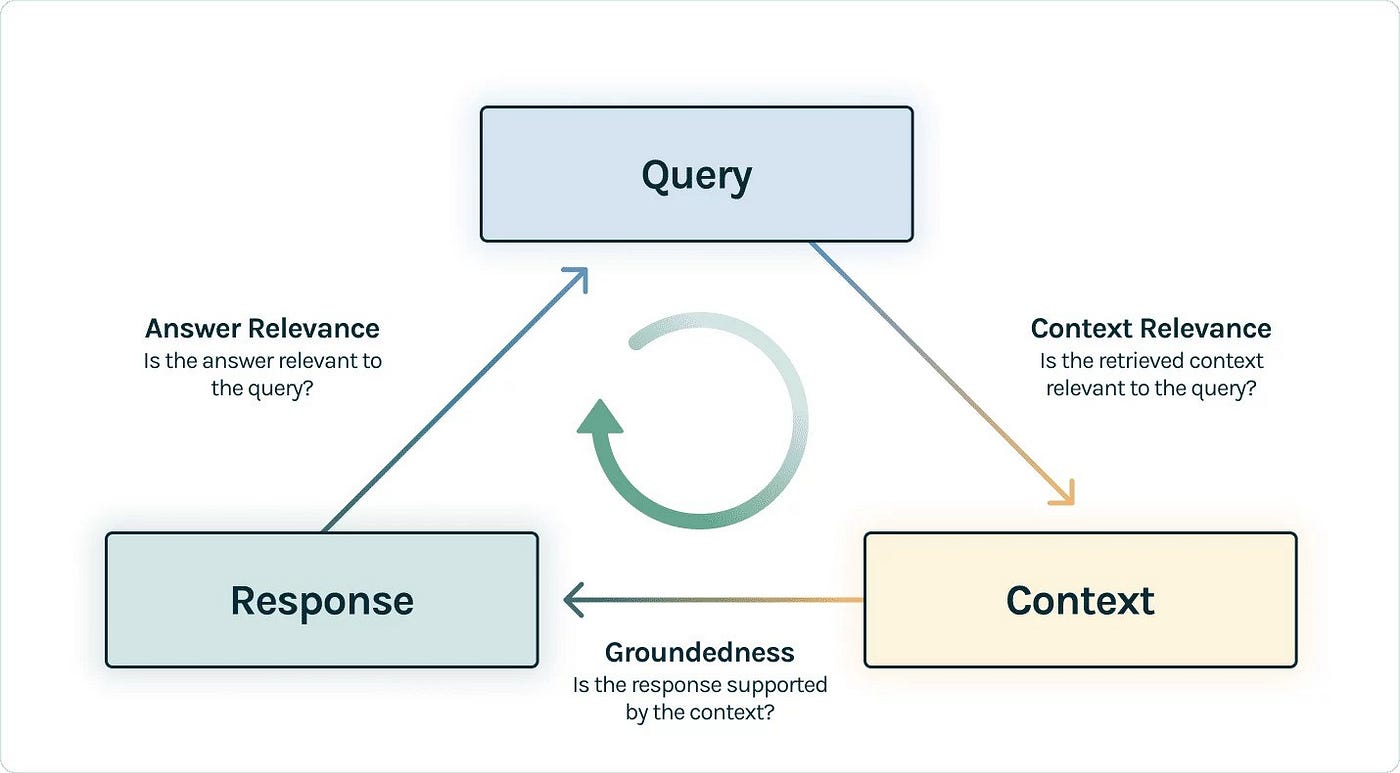 Query

Answer Relevance
Is the answer relevant to the query?

Context Relevance
Is the retrieved context relevant to the query?

Response

Context

Groundedness
Is the response supported by the context?